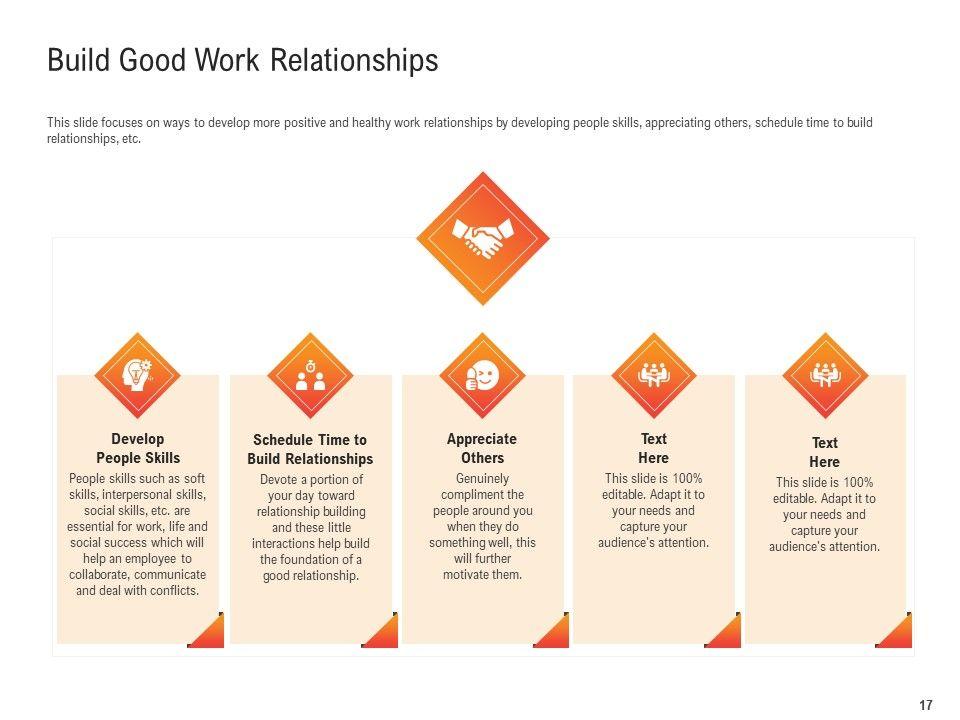 Build Good Work Relationships

This slide focuses on ways to develop more positive and healthy work relationships by developing people skills, appreciating others, schedule time to build relationships, etc.

Develop People Skills
People skills such as soft skills, interpersonal skills, social skills, etc. are essential for work, life and social success which will help an employee to collaborate, communicate and deal with conflicts.

Schedule Time to Build Relationships
Devote a portion of your day toward relationship building and these little interactions help build the foundation of a good relationship.

Appreciate Others
Genuinely compliment the people around you when they do something well, this will further motivate them.

Text Here
This slide is 100% editable. Adapt it to your needs and capture your audience's attention.

Text Here
This slide is 100% editable. Adapt it to your needs and capture your audience's attention.

17